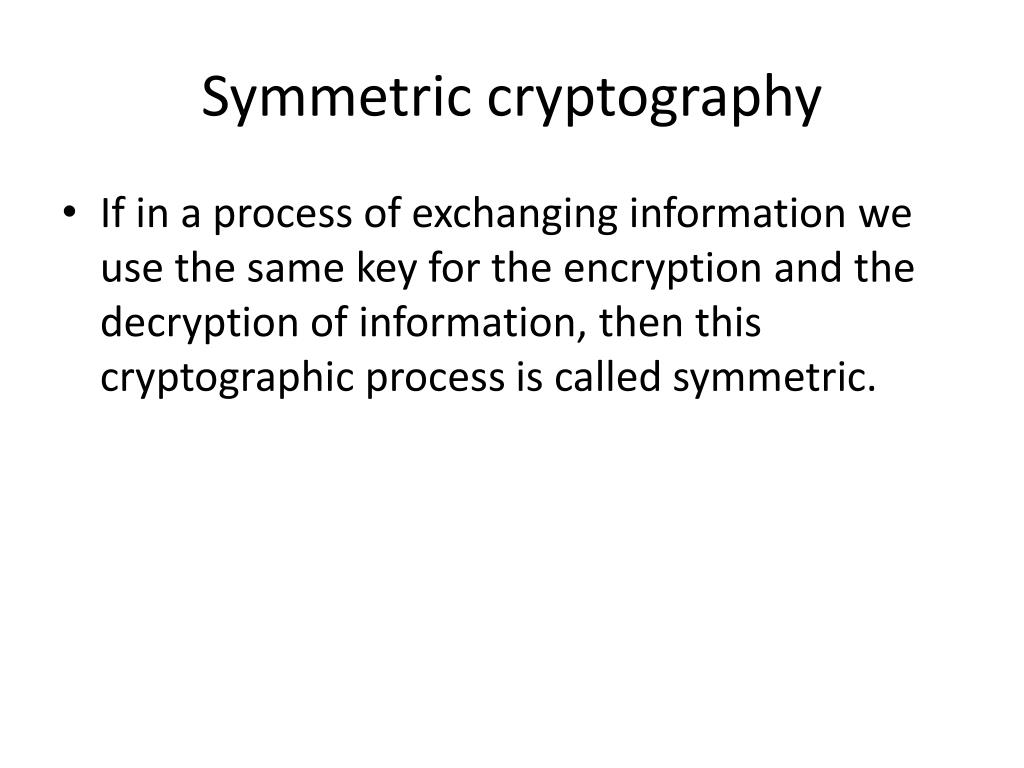 Symmetric cryptography

• If in a process of exchanging information we use the same key for the encryption and the decryption of information, then this cryptographic process is called symmetric.